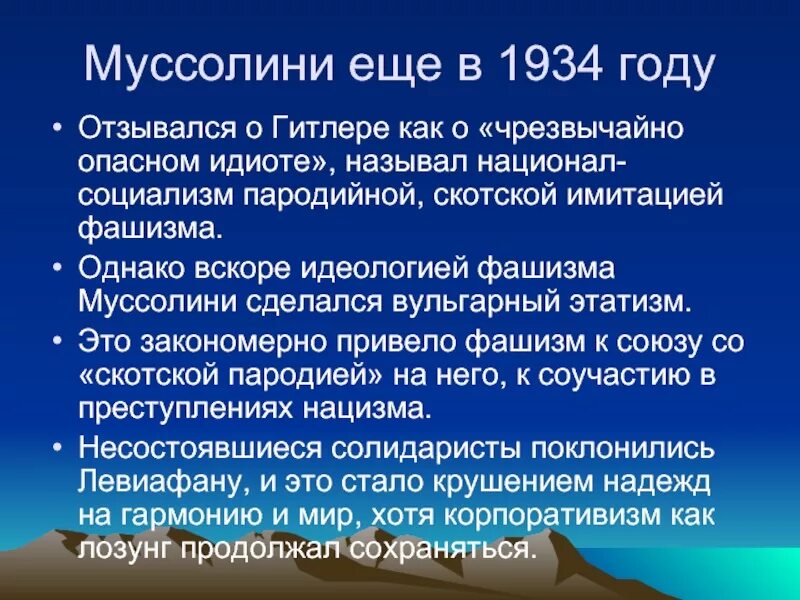 Муссолини еще в 1934 году

• Отзывался о Гитлере как о «чрезвычайно опасном идиоте», называл национал-социализм пародийной, скотской имитацией фашизма.

• Однако вскоре идеологией фашизма Муссолини сделался вульгарный этатизм.

• Это закономерно привело фашизм к союзу со «скотской пародией» на него, к соучастию в преступлениях нацизма.

• Несостоявшиеся солидаристы поклонились Левиафану, и это стало крушением надежд на гармонию и мир, хотя корпоративизм как лозунг продолжал сохраняться.